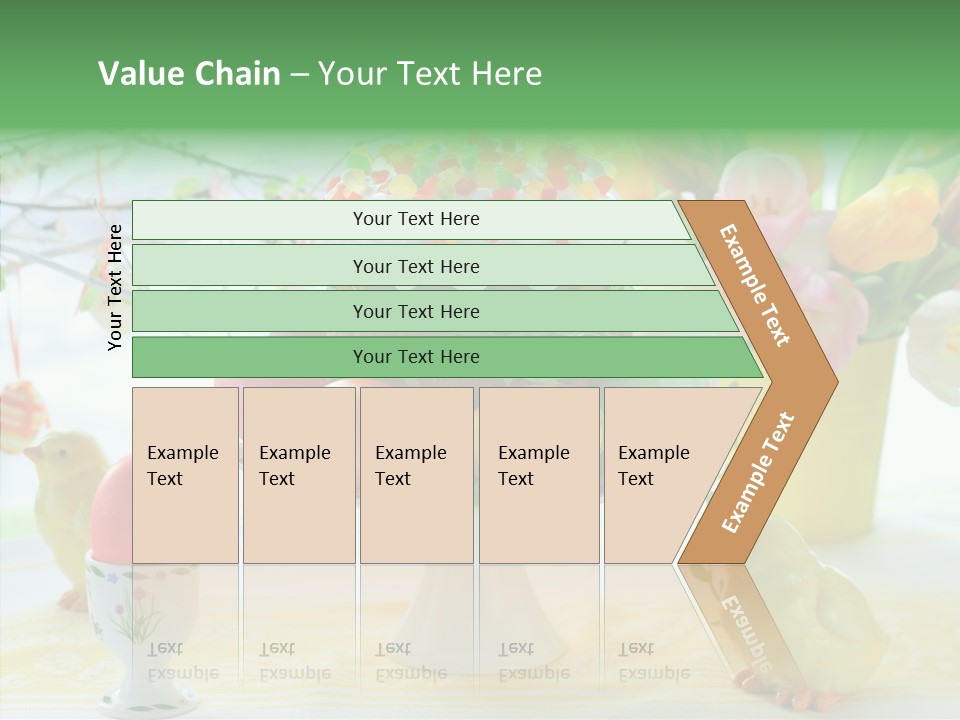 Value Chain – Your Text Here

Your Text Here

Your Text Here

Your Text Here

Your Text Here

Your Text Here

Example Text

Example Text

Example Text

Example Text

Example Text

Example Text

Example Text